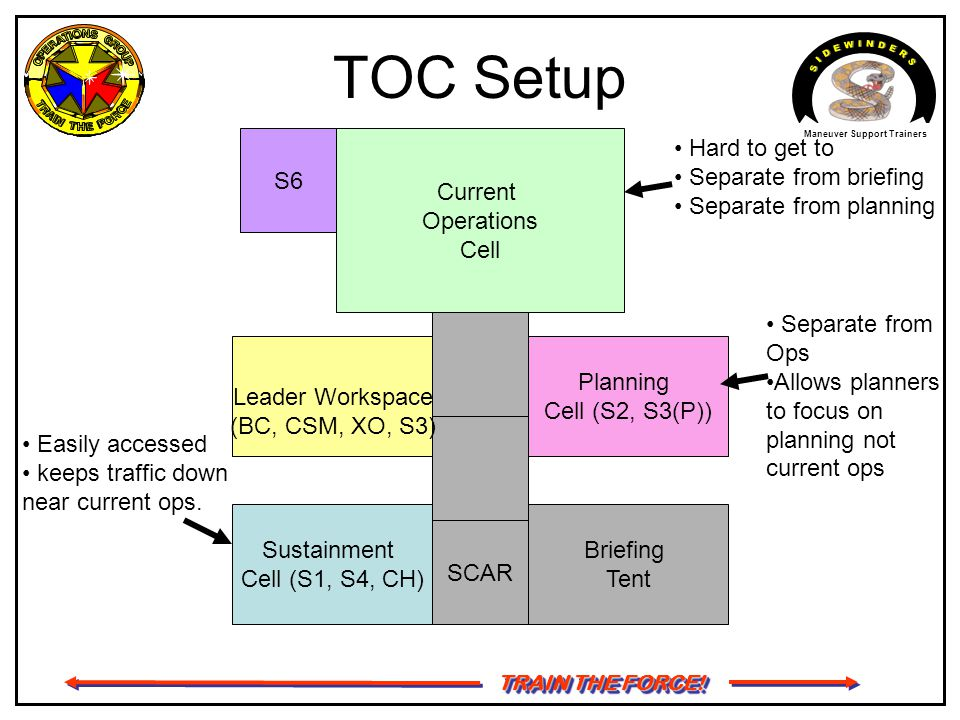 OPERATIONS GROUP
TRAIN THE FORCE

TOC Setup

SIDEWINDERS
Maneuver Support Trainers

S6

Current Operations Cell

• Hard to get to
• Separate from briefing
• Separate from planning

Leader Workspace (BC, CSM, XO, S3)

Planning Cell (S2, S3(P))

• Separate from Ops
•Allows planners to focus on planning not current ops

• Easily accessed
• keeps traffic down near current ops.

Sustainment Cell (S1, S4, CH)

SCAR

Briefing Tent

TRAIN THE FORCE!